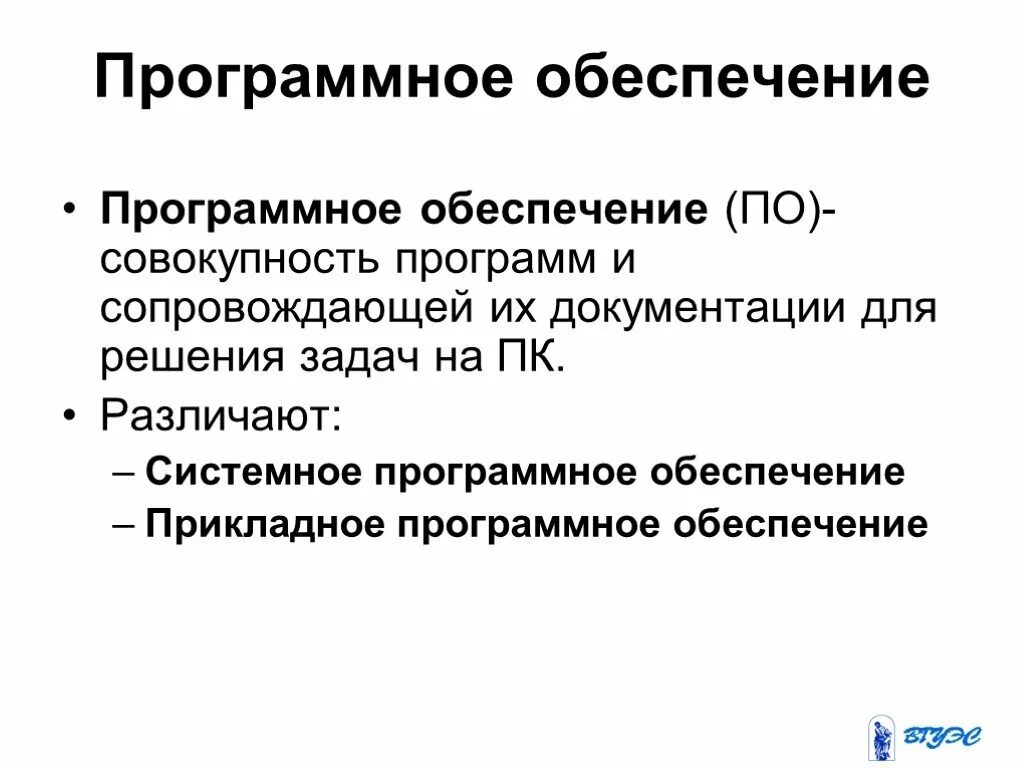 Программное обеспечение

• Программное обеспечение (ПО)- совокупность программ и сопровождающей их документации для решения задач на ПК.
• Различают:
– Системное программное обеспечение
– Прикладное программное обеспечение

ВГУЭС